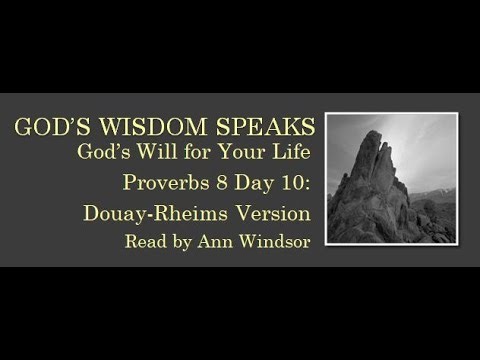 GOD'S WISDOM SPEAKS
God's Will for Your Life
Proverbs 8 Day 10:
Douay-Rheims Version
Read by Ann Windsor